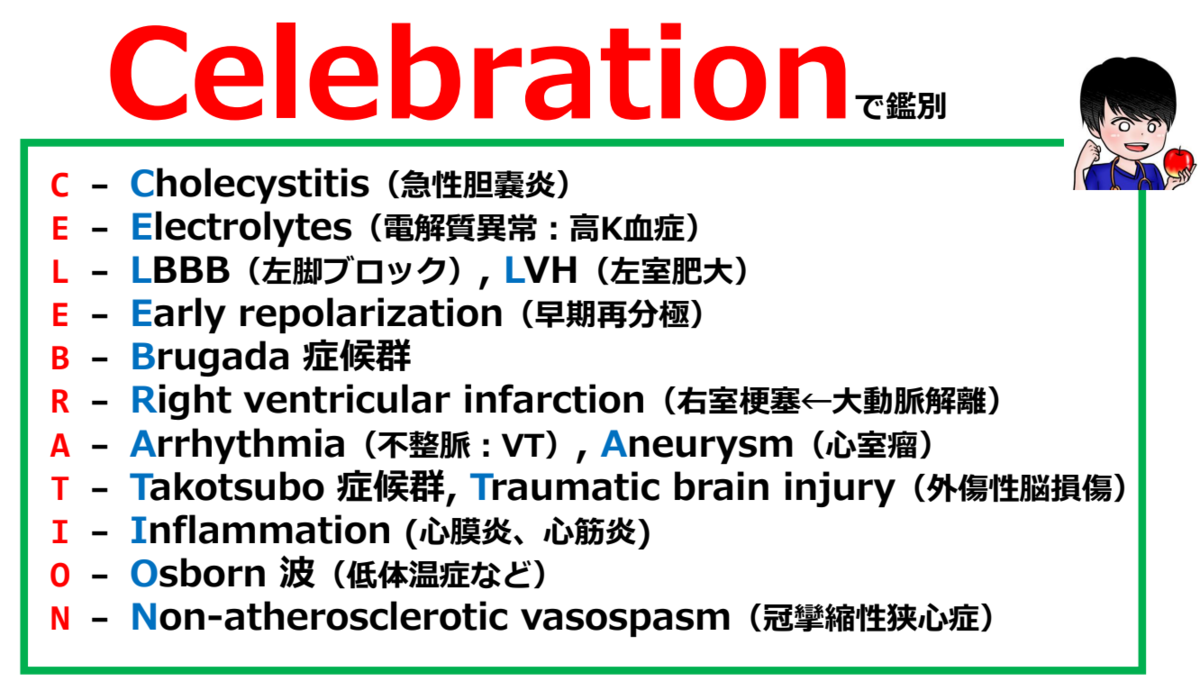 Celebrationで鑑別

C – Cholecystitis（急性胆嚢炎）
E – Electrolytes（電解質異常：高K血症）
L – LBBB（左脚ブロック）, LVH（左室肥大）
E – Early repolarization（早期再分極）
B – Brugada 症候群
R – Right ventricular infarction（右室梗塞←大動脈解離）
A – Arrhythmia（不整脈：VT）, Aneurysm（心室瘤）
T – Takotsubo 症候群, Traumatic brain injury（外傷性脳損傷）
I – Inflammation (心膜炎、心筋炎)
O – Osborn 波（低体温症など）
N – Non-atherosclerotic vasospasm（冠攣縮性狭心症）